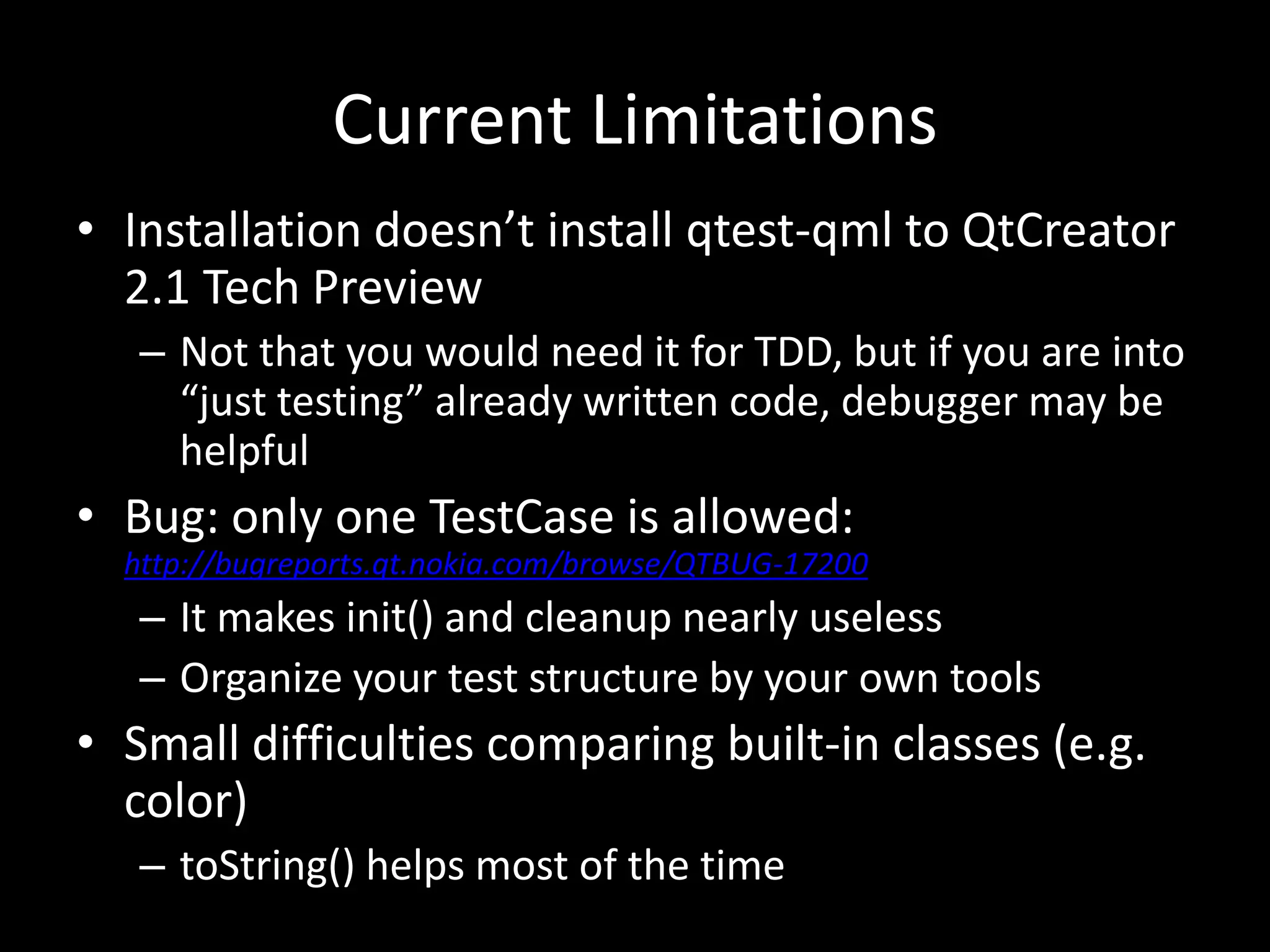 Current Limitations

• Installation doesn’t install qtest-qml to QtCreator 2.1 Tech Preview
– Not that you would need it for TDD, but if you are into “just testing” already written code, debugger may be helpful

• Bug: only one TestCase is allowed: http://bugreports.qt.nokia.com/browse/QTBUG-17200
– It makes init() and cleanup nearly useless
– Organize your test structure by your own tools

• Small difficulties comparing built-in classes (e.g. color)
– toString() helps most of the time